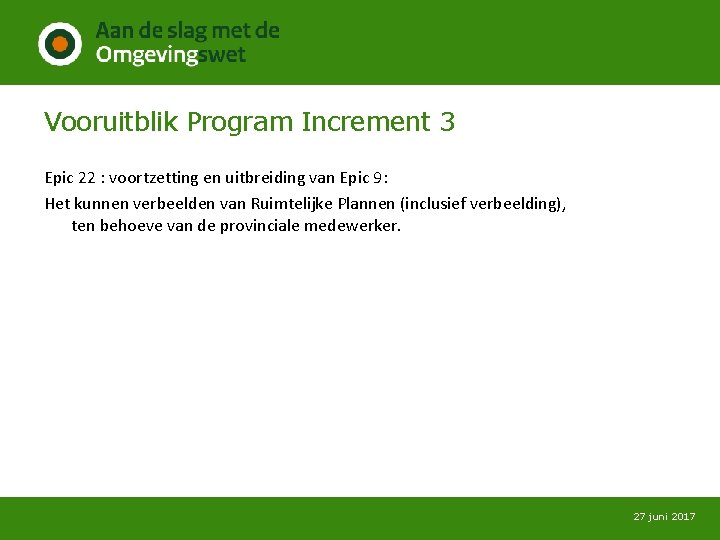 Aan de slag met de Omgevingswet

Vooruitblik Program Increment 3

Epic 22 : voortzetting en uitbreiding van Epic 9:

Het kunnen verbeelden van Ruimtelijke Plannen (inclusief verbeelding), ten behoeve van de provinciale medewerker.

27 juni 2017